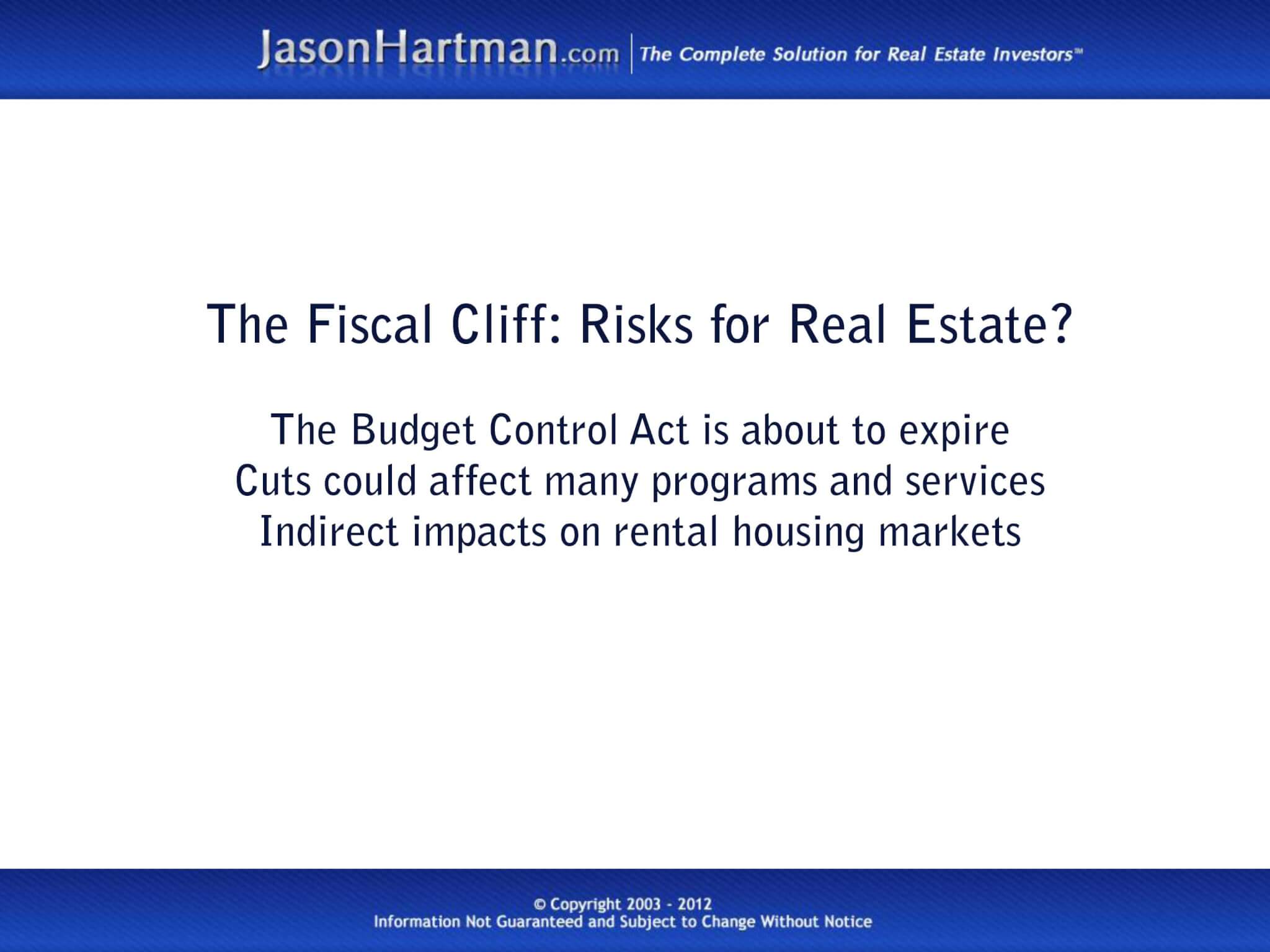 JasonHartman.com | The Complete Solution for Real Estate Investors™

The Fiscal Cliff: Risks for Real Estate?

The Budget Control Act is about to expire
Cuts could affect many programs and services
Indirect impacts on rental housing markets

© Copyright 2003 - 2012
Information Not Guaranteed and Subject to Change Without Notice